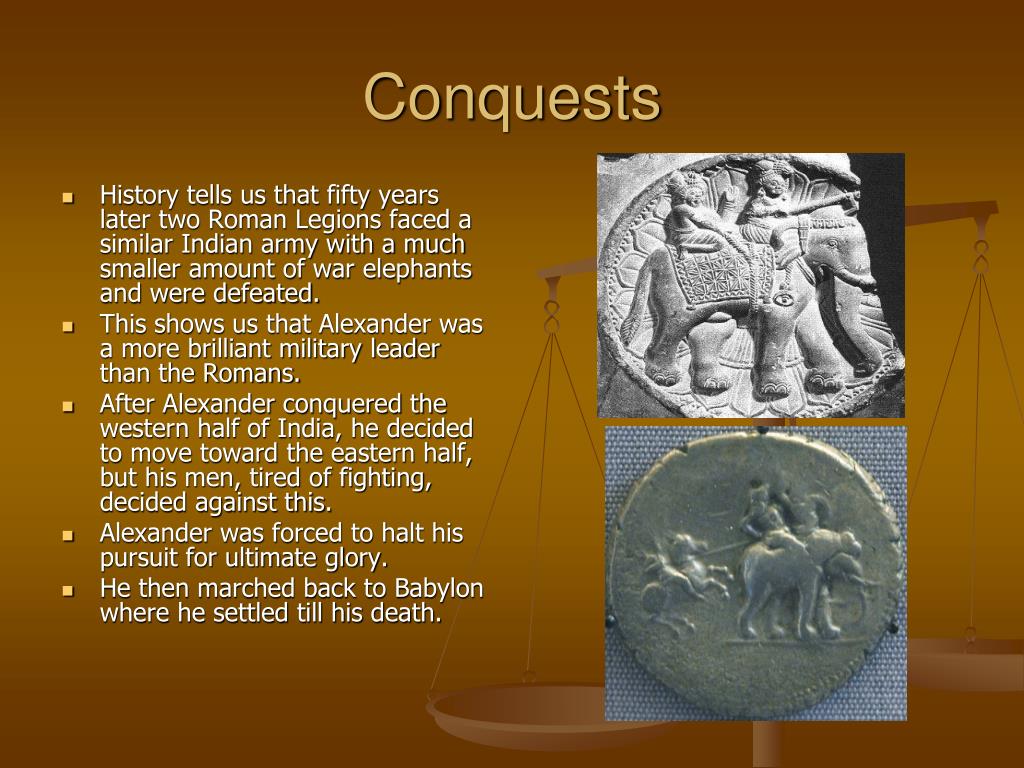 Conquests

- History tells us that fifty years later two Roman Legions faced a similar Indian army with a much smaller amount of war elephants and were defeated.
- This shows us that Alexander was a more brilliant military leader than the Romans.
- After Alexander conquered the western half of India, he decided to move toward the eastern half, but his men, tired of fighting, decided against this.
- Alexander was forced to halt his pursuit for ultimate glory.
- He then marched back to Babylon where he settled till his death.